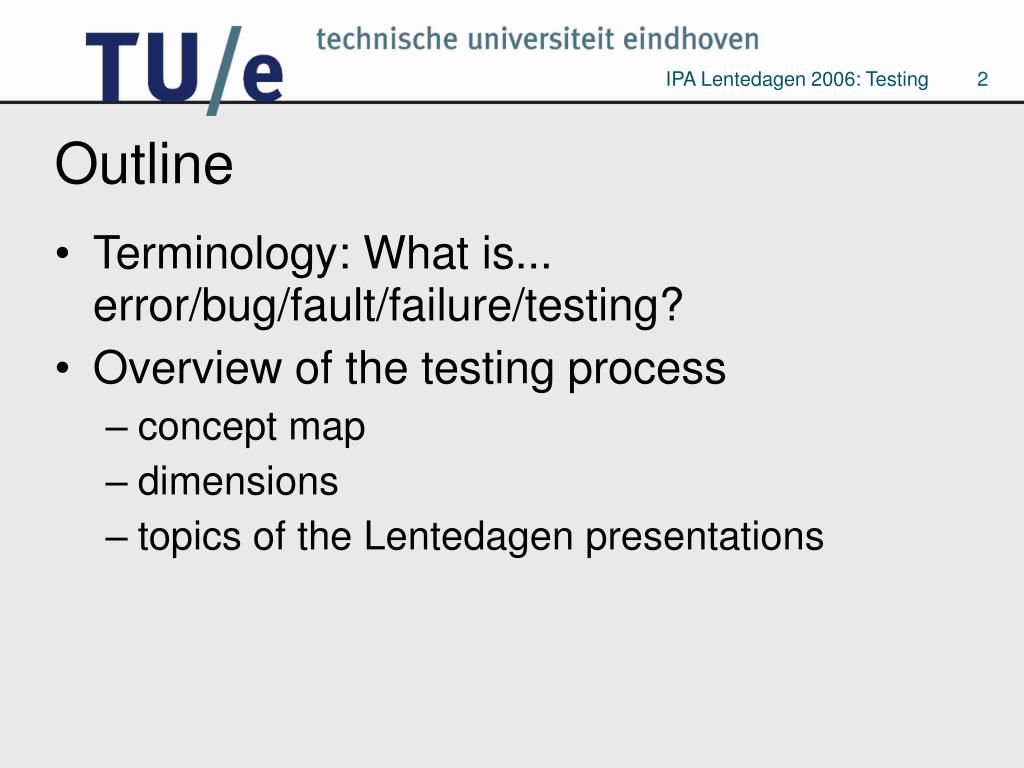 TU/e technische universiteit eindhoven

IPA Lentedagen 2006: Testing 2

Outline

• Terminology: What is... error/bug/fault/failure/testing?
• Overview of the testing process
– concept map
– dimensions
– topics of the Lentedagen presentations